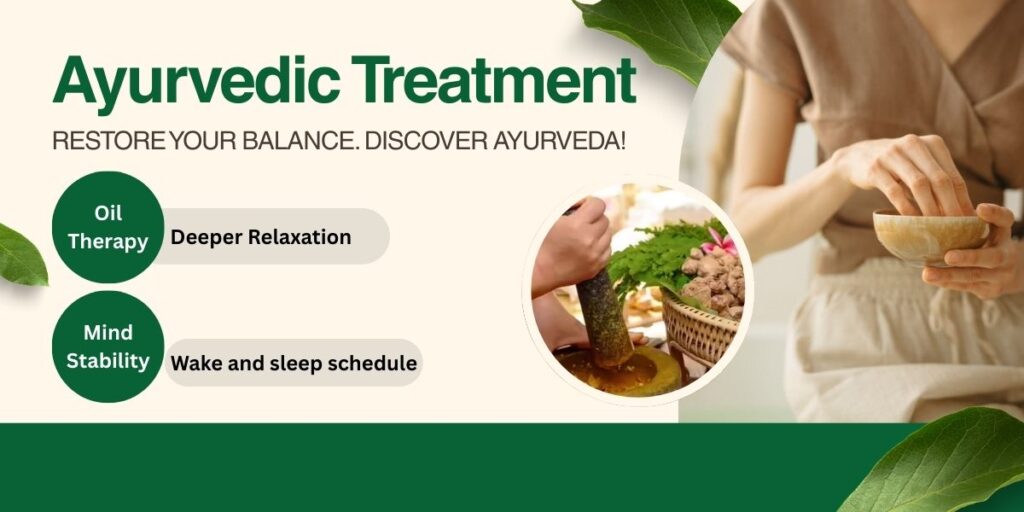 Ayurvedic Treatment

RESTORE YOUR BALANCE. DISCOVER AYURVEDA!

Oil Therapy

Deeper Relaxation

Mind Stability

Wake and sleep schedule